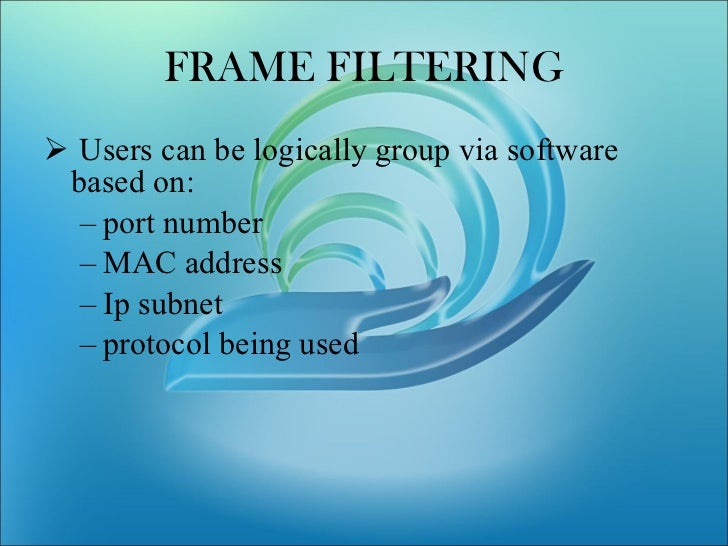 FRAME FILTERING

➢ Users can be logically group via software based on:

– port number

– MAC address

– Ip subnet

– protocol being used